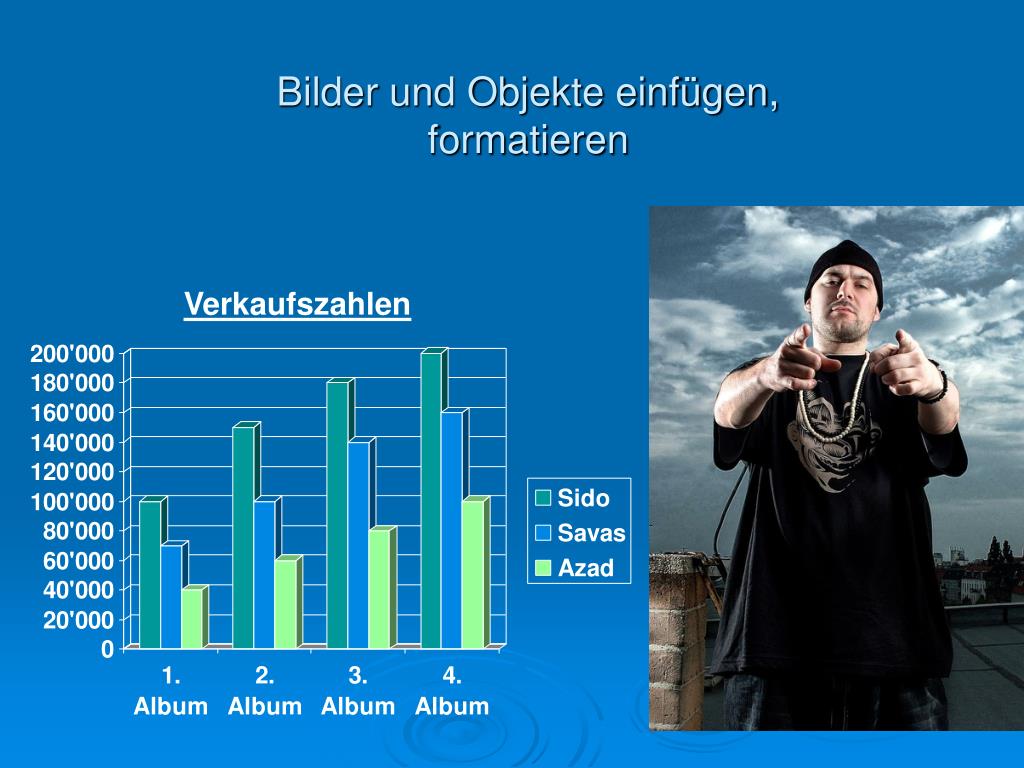 Bilder und Objekte einfügen, formatieren

Verkaufszahlen

200'000
180'000
160'000
140'000
120'000
100'000
80'000
60'000
40'000
20'000
0

1. Album
2. Album
3. Album
4. Album

Sido
Savas
Azad